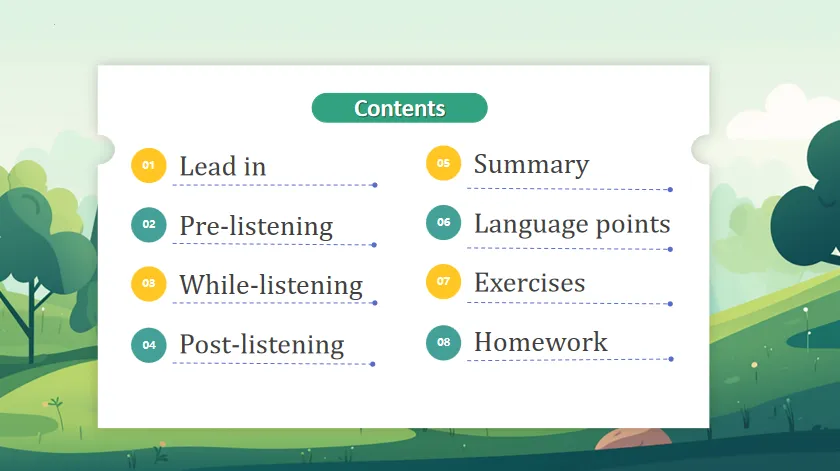 Contents

01 Lead in

02 Pre-listening

03 While-listening

04 Post-listening

05 Summary

06 Language points

07 Exercises

08 Homework